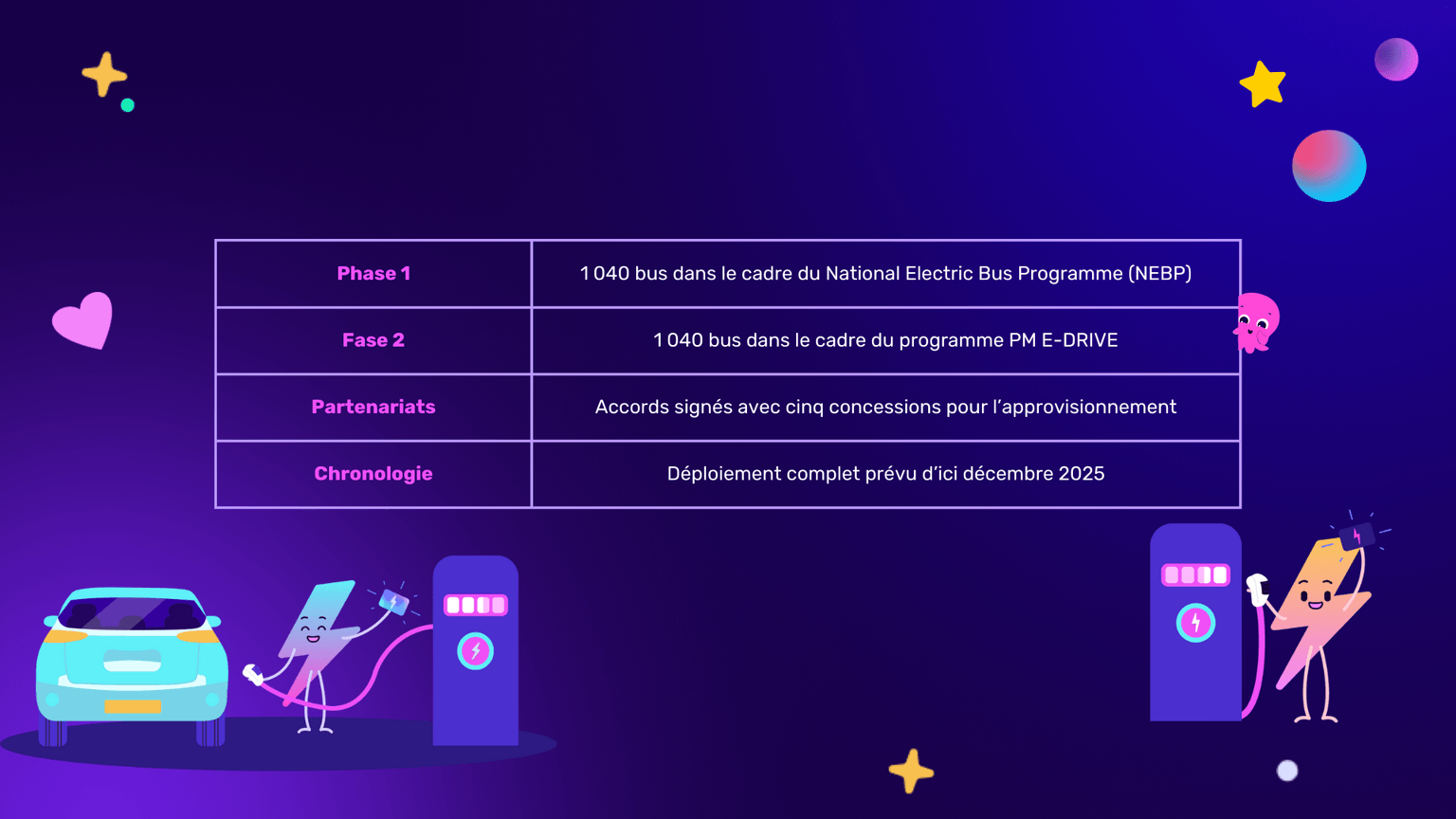 | Phase 1 | 1 040 bus dans le cadre du National Electric Bus Programme (NEBP) |
|---|---|
| Fase 2 | 1 040 bus dans le cadre du programme PM E-DRIVE |
| Partenariats | Accords signés avec cinq concessions pour l'approvisionnement |
| Chronologie | Déploiement complet prévu d'ici décembre 2025 |